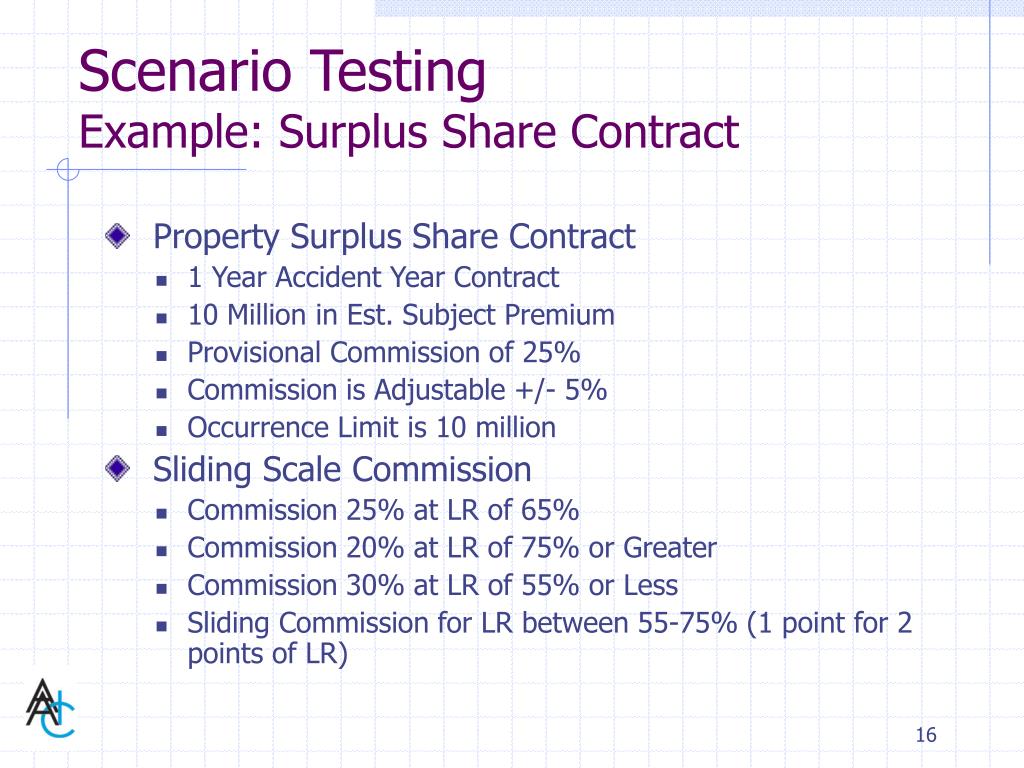 Scenario Testing
Example: Surplus Share Contract

Property Surplus Share Contract
- 1 Year Accident Year Contract
- 10 Million in Est. Subject Premium
- Provisional Commission of 25%
- Commission is Adjustable +/- 5%
- Occurrence Limit is 10 million

Sliding Scale Commission
- Commission 25% at LR of 65%
- Commission 20% at LR of 75% or Greater
- Commission 30% at LR of 55% or Less
- Sliding Commission for LR between 55-75% (1 point for 2 points of LR)

ANC

16